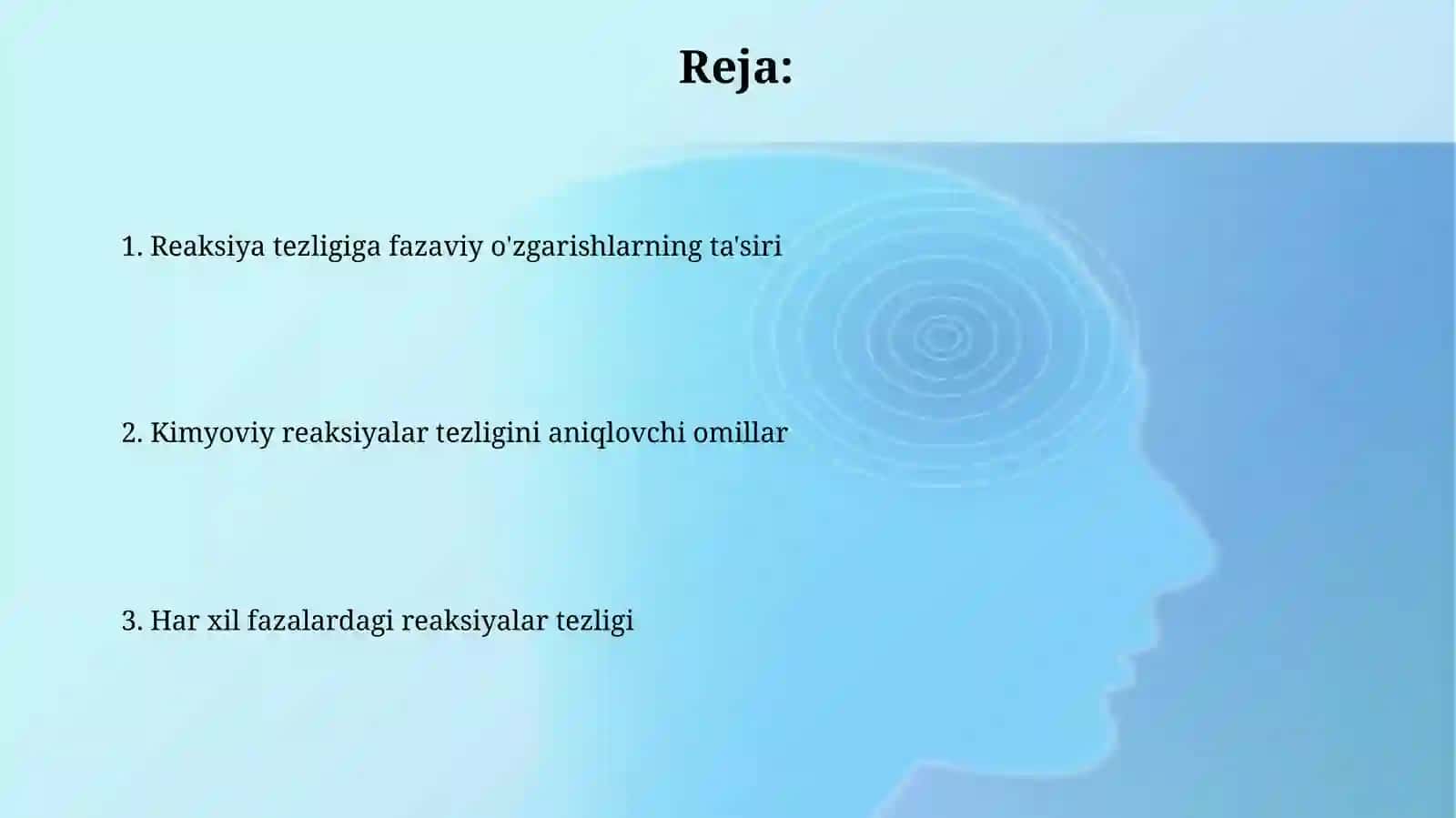 Reja:

1. Reaksiya tezligiga fazaviy o'zgarishlarning ta'siri

2. Kimyoviy reaksiyalar tezligini aniqlovchi omillar

3. Har xil fazalardagi reaksiyalar tezligi